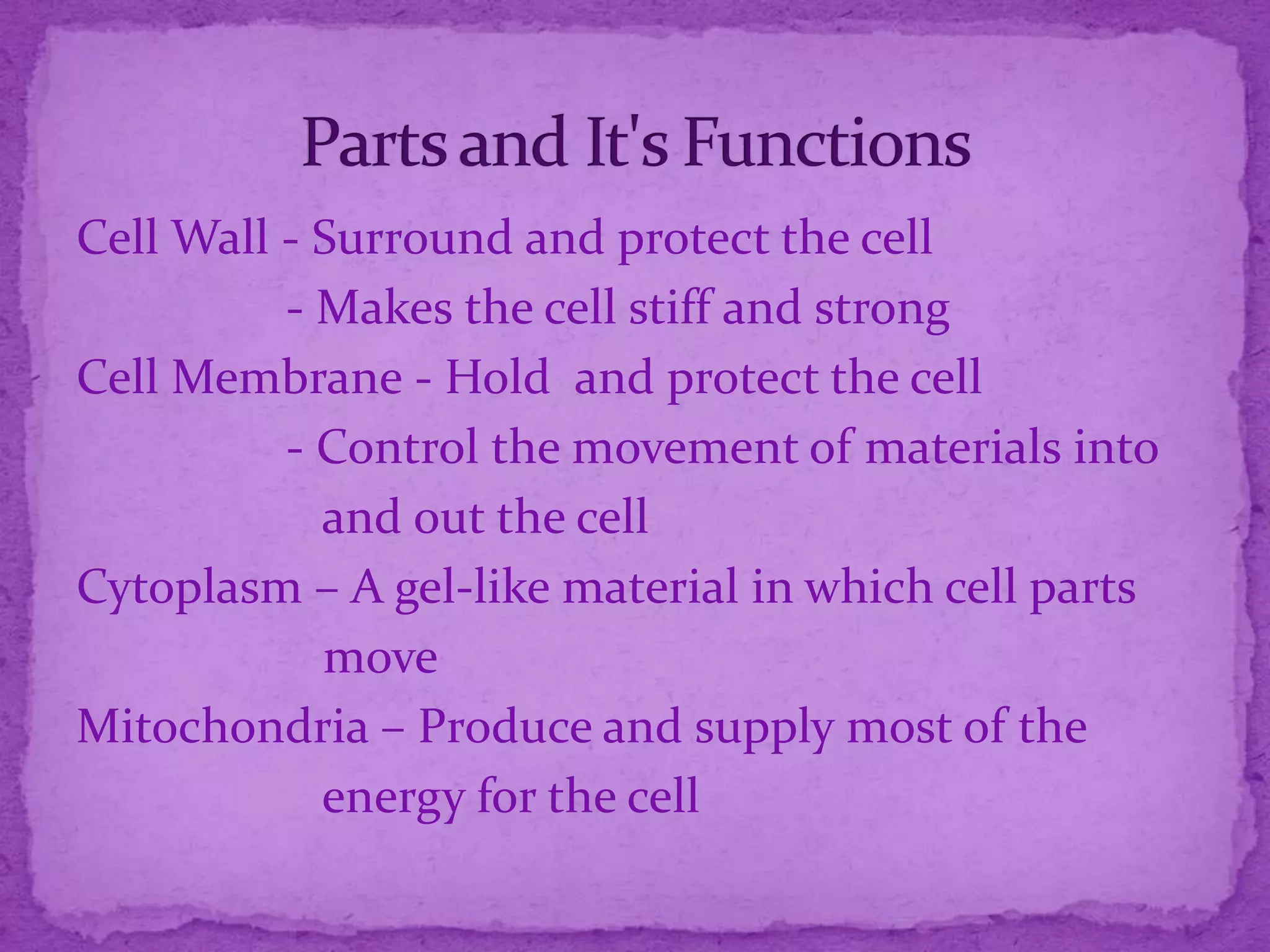 Parts and It's Functions

Cell Wall - Surround and protect the cell
- Makes the cell stiff and strong

Cell Membrane - Hold  and protect the cell
- Control the movement of materials into and out the cell

Cytoplasm – A gel-like material in which cell parts move

Mitochondria – Produce and supply most of the energy for the cell